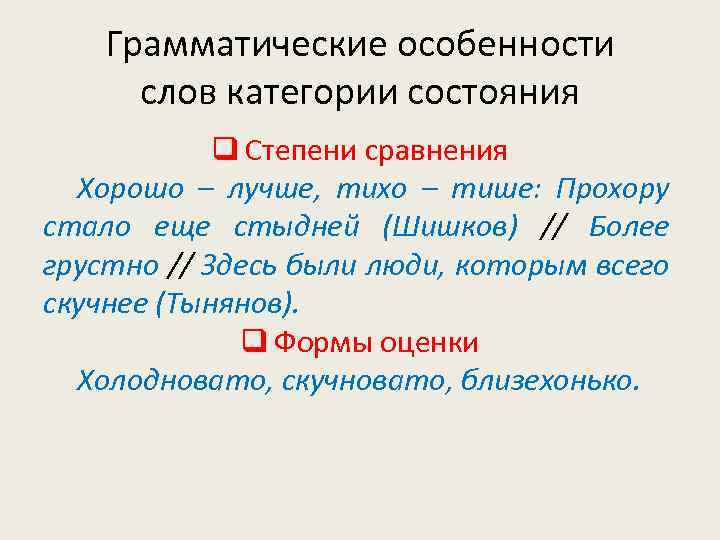 Грамматические особенности слов категории состояния

❑ Степени сравнения

Хорошо – лучше, тихо – тише: Прохору стало еще стыдней (Шишков) // Более грустно // Здесь были люди, которым всего скучнее (Тынянов).

❑ Формы оценки

Холодновато, скучновато, близехонько.